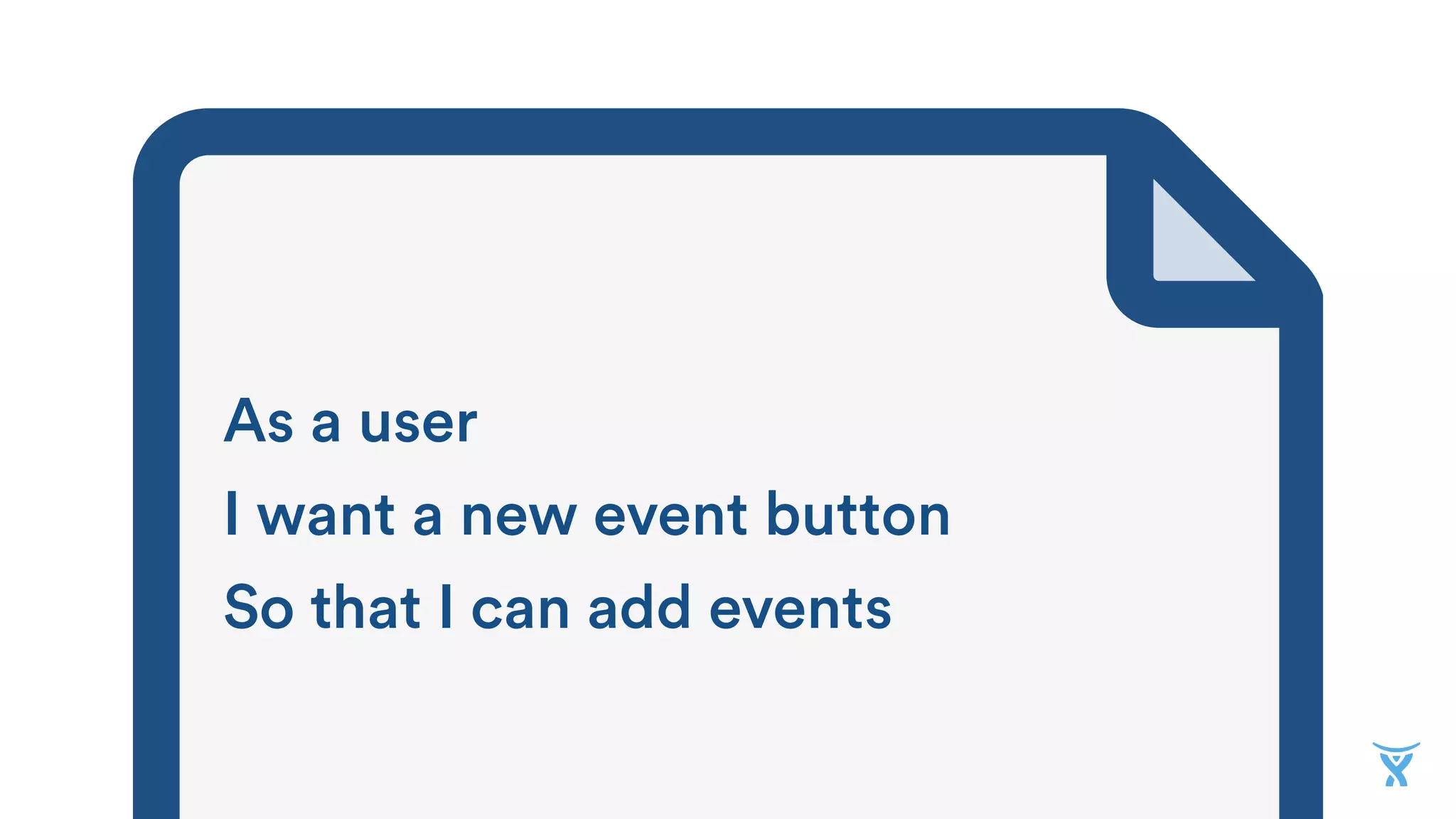 As a user
I want a new event button
So that I can add events